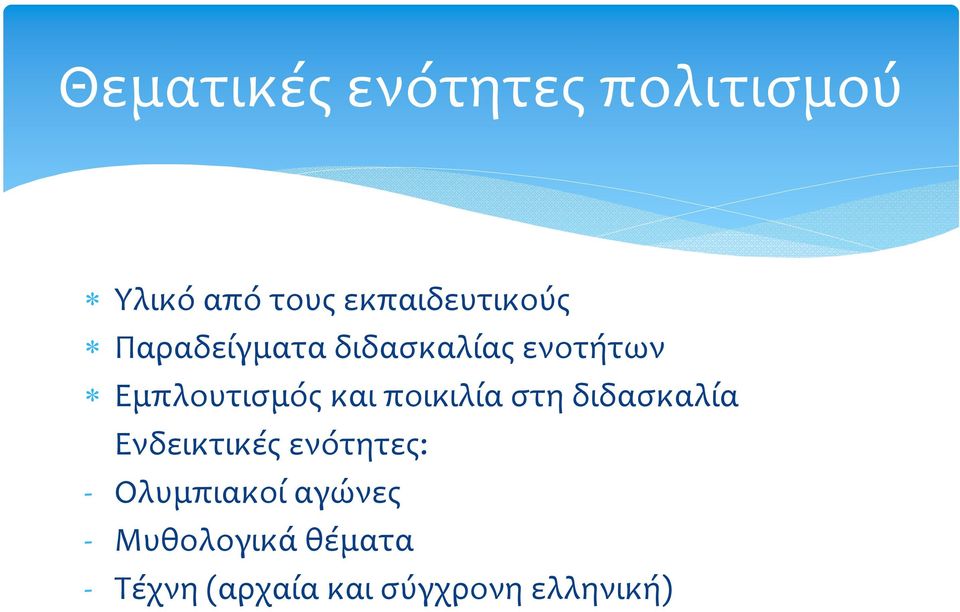 Θεματικές ενότητες πολιτισμού

* Υλικό από τους εκπαιδευτικούς
* Παραδείγματα διδασκαλίας ενοτήτων
* Εμπλουτισμός και ποικιλία στη διδασκαλία
Ενδεικτικές ενότητες:
- Ολυμπιακοί αγώνες
- Μυθολογικά θέματα
- Τέχνη (αρχαία και σύγχρονη ελληνική)